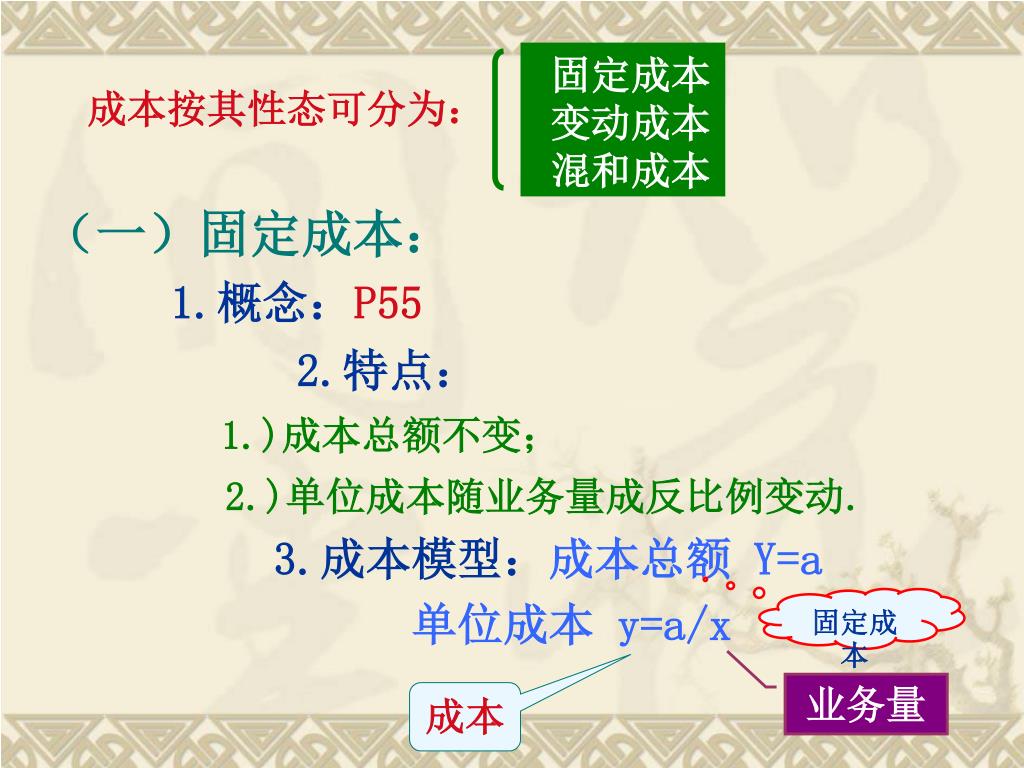 成本按其性态可分为：

固定成本
变动成本
混和成本

（一）固定成本：

1.概念：P55

2.特点：

1.)成本总额不变；

2.)单位成本随业务量成反比例变动.

3.成本模型：成本总额 Y=a

单位成本 y=a/x

固定成本

成本

业务量